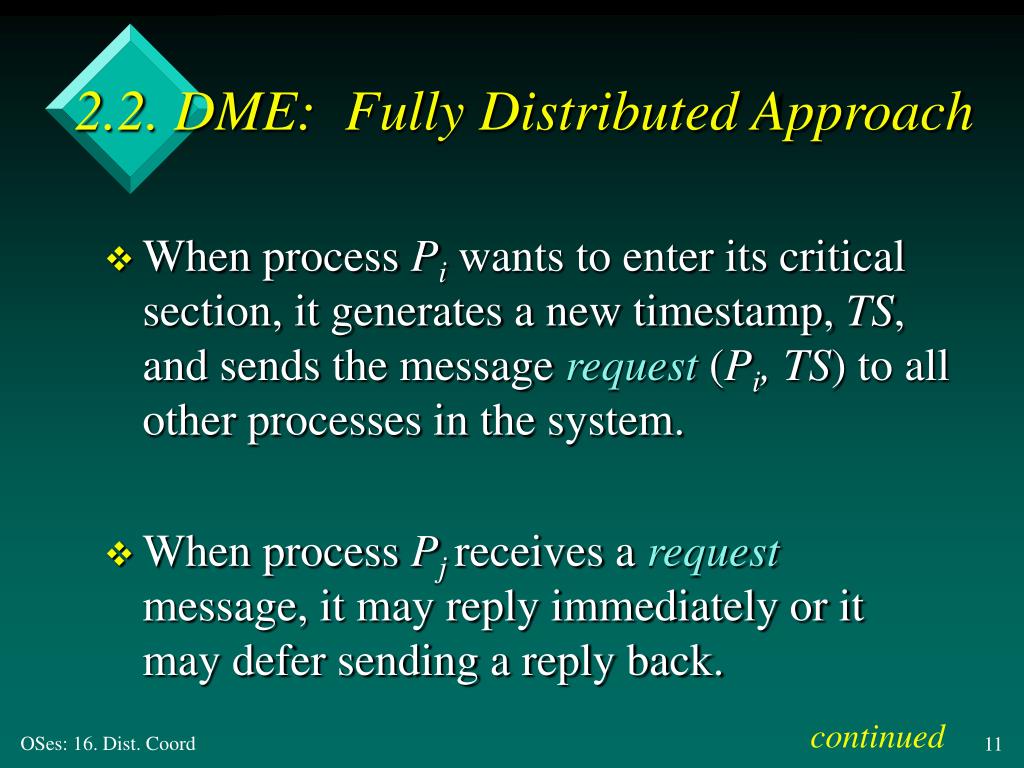 2.2. DME: Fully Distributed Approach

❖ When process $P_i$ wants to enter its critical section, it generates a new timestamp, $TS$, and sends the message request ($P_i$, $TS$) to all other processes in the system.

❖ When process $P_j$ receives a request message, it may reply immediately or it may defer sending a reply back.

continued

OSes: 16. Dist. Coord

11